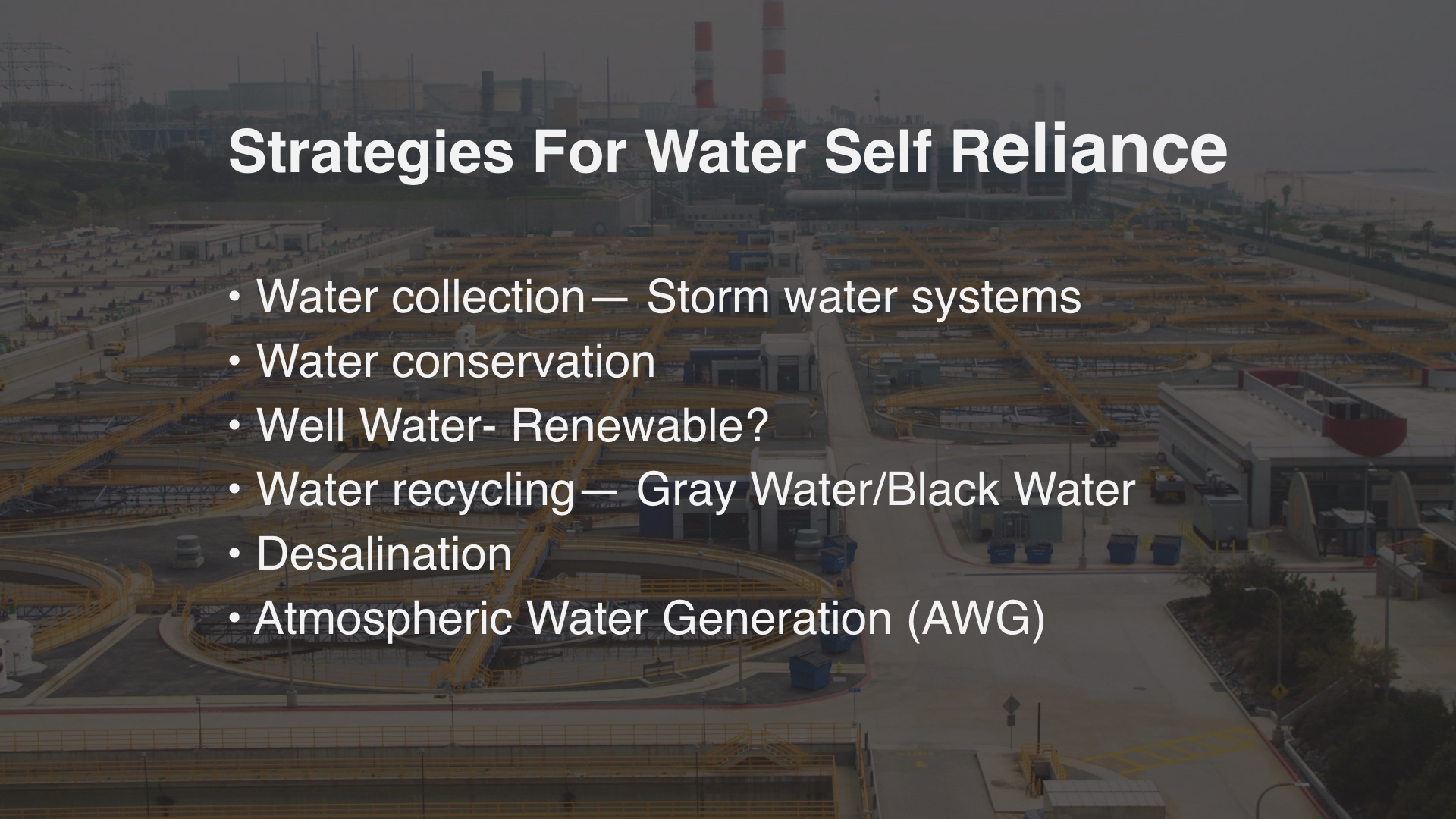 Strategies For Water Self Reliance

• Water collection— Storm water systems
• Water conservation
• Well Water- Renewable?
• Water recycling— Gray Water/Black Water
• Desalination
• Atmospheric Water Generation (AWG)